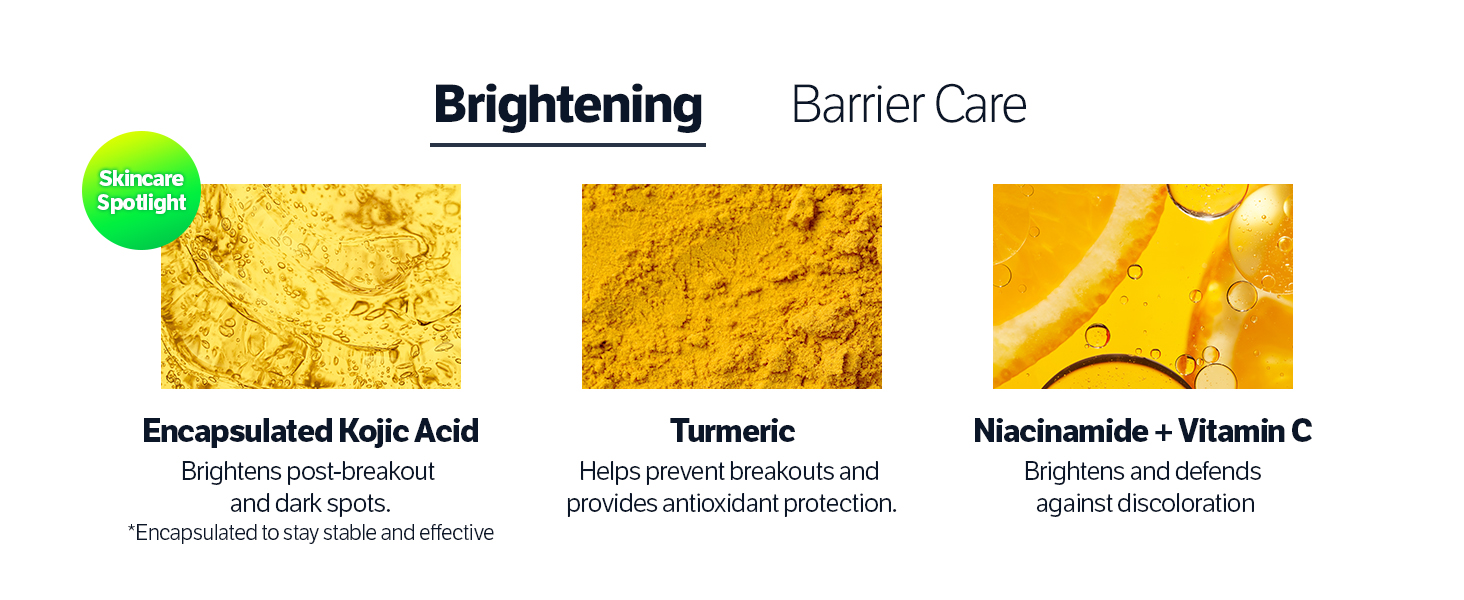 Brightening Barrier Care

Skincare Spotlight

Encapsulated Kojic Acid
Brightens post-breakout and dark spots.
*Encapsulated to stay stable and effective

Turmeric
Helps prevent breakouts and provides antioxidant protection.

Niacinamide + Vitamin C
Brightens and defends against discoloration